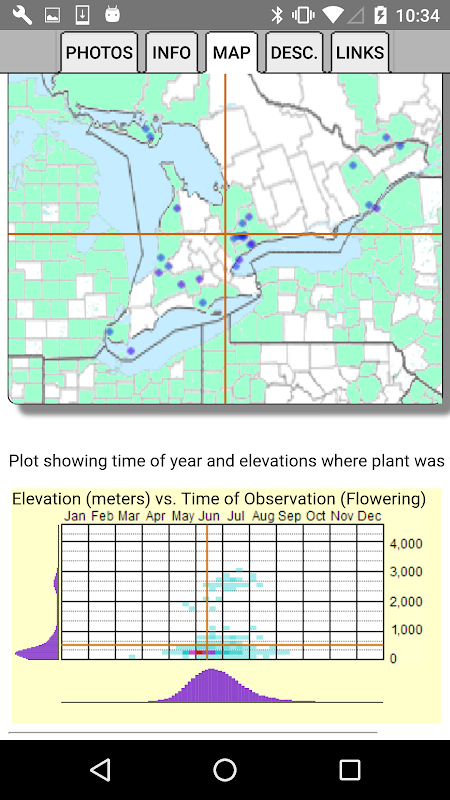 10:34

PHOTOS INFO MAP DESC. LINKS

Plot showing time of year and elevations where plant was

Elevation (meters) vs. Time of Observation (Flowering)

Jan Feb Mar Apr May Jun Jul Aug Sep Oct Nov Dec

4,000
3,000
2,000
1,000
0